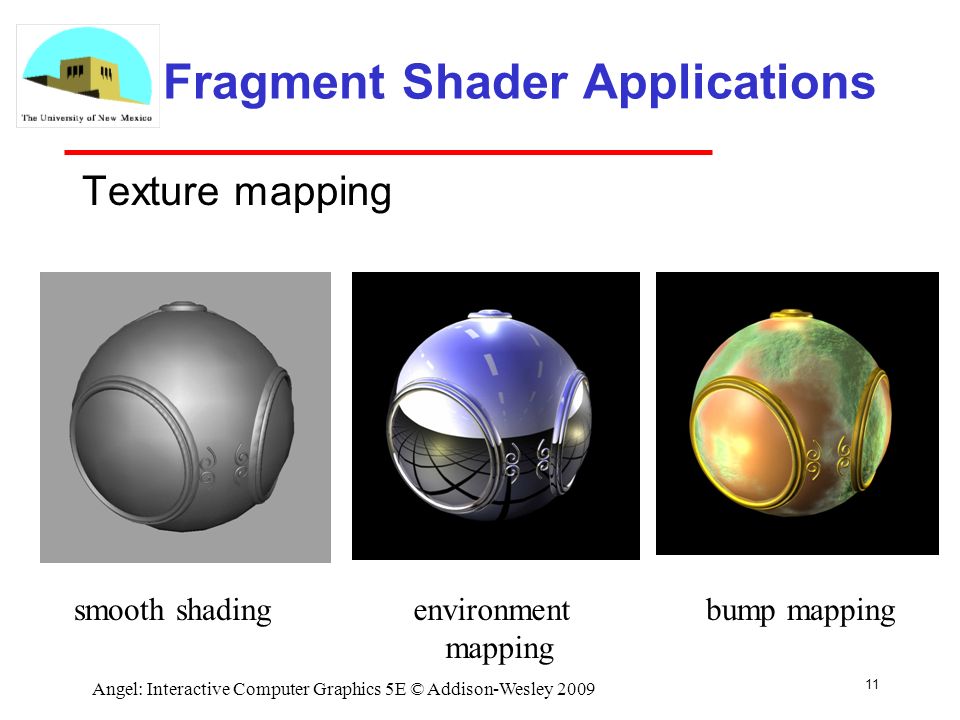 The University of New Mexico

Fragment Shader Applications

Texture mapping

smooth shading

environment mapping

bump mapping

Angel: Interactive Computer Graphics 5E © Addison-Wesley 2009

11